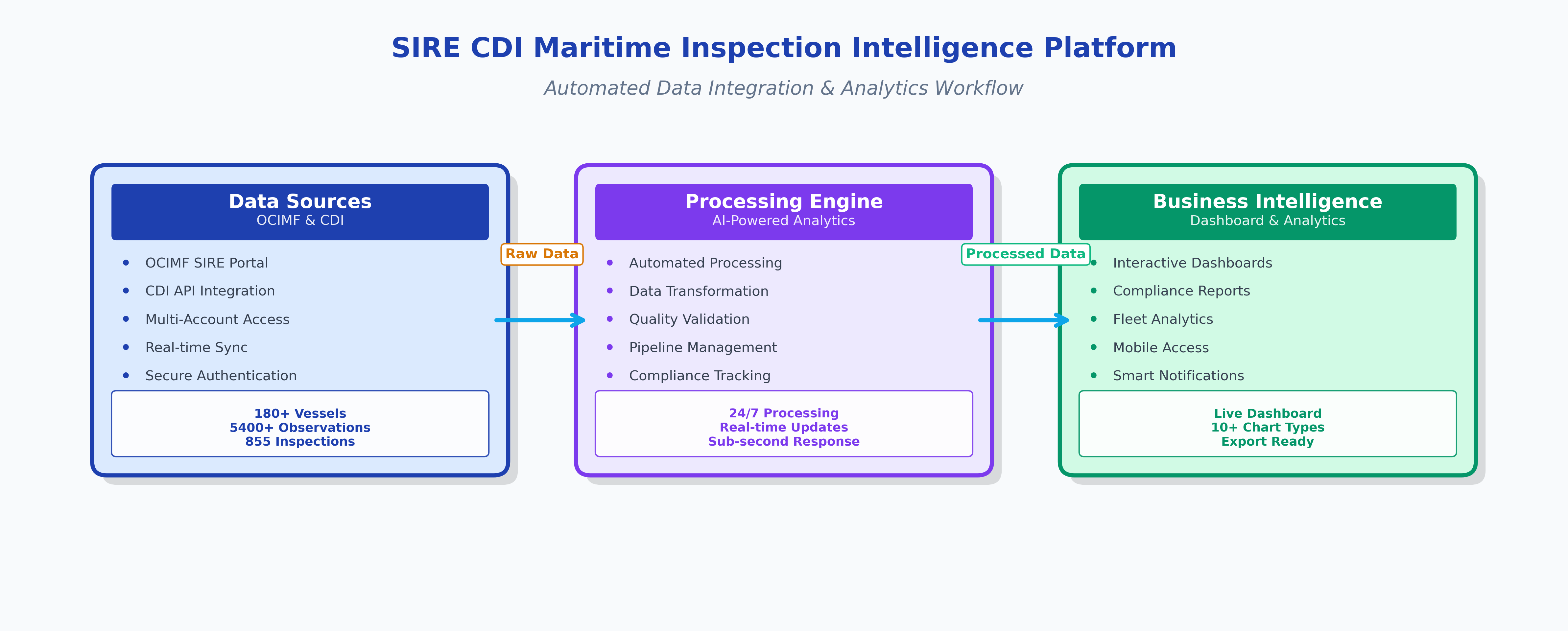 SIRE CDI Maritime Inspection Intelligence Platform

Automated Data Integration & Analytics Workflow

Data Sources
OCIMF & CDI

- OCIMF SIRE Portal
- CDI API Integration
- Multi-Account Access
- Real-time Sync
- Secure Authentication

180+ Vessels
5400+ Observations
855 Inspections

Raw Data

Processing Engine
AI-Powered Analytics

- Automated Processing
- Data Transformation
- Quality Validation
- Pipeline Management
- Compliance Tracking

24/7 Processing
Real-time Updates
Sub-second Response

Processed Data

Business Intelligence
Dashboard & Analytics

- Interactive Dashboards
- Compliance Reports
- Fleet Analytics
- Mobile Access
- Smart Notifications

Live Dashboard
10+ Chart Types
Export Ready